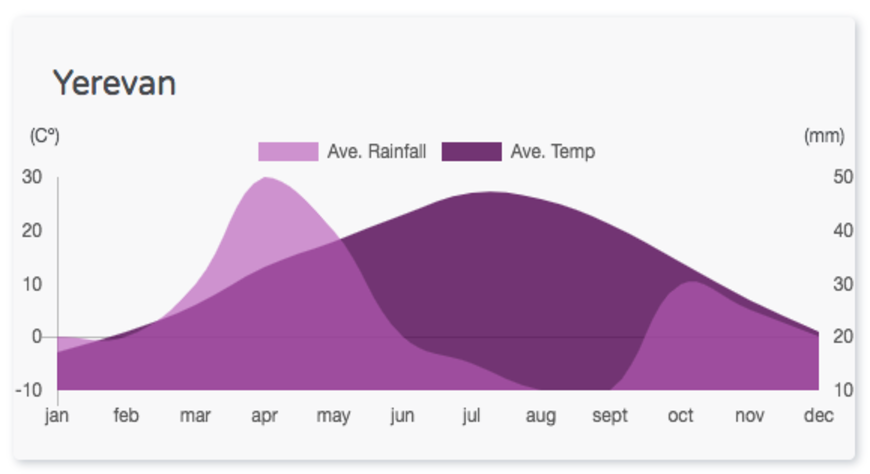 Yerevan

(Cº)

Ave. Rainfall

Ave. Temp

(mm)

30
20
10
0
-10

50
40
30
20
10

jan feb mar apr may jun jul aug sept oct nov dec